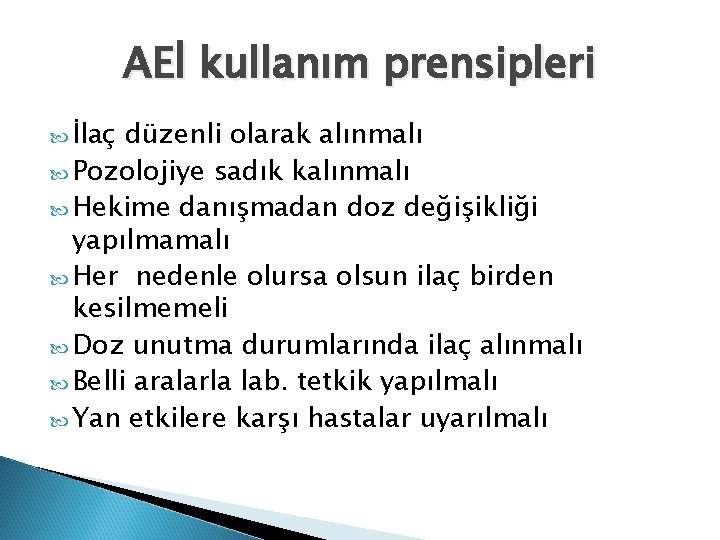 AEİ kullanım prensipleri

İlaç düzenli olarak alınmalı
Pozolojiye sadık kalınmalı
Hekime danışmadan doz değişikliği yapılmamalı
Her nedenle olursa olsun ilaç birden kesilmemeli
Doz unutma durumlarında ilaç alınmalı
Belli aralarla lab. tetkik yapılmalı
Yan etkilere karşı hastalar uyarılmalı